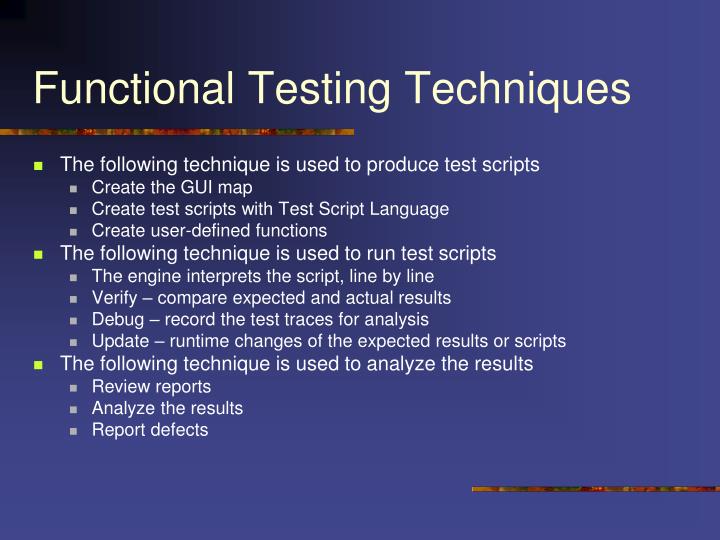 Functional Testing Techniques

- The following technique is used to produce test scripts
  - Create the GUI map
  - Create test scripts with Test Script Language
  - Create user-defined functions
- The following technique is used to run test scripts
  - The engine interprets the script, line by line
  - Verify – compare expected and actual results
  - Debug – record the test traces for analysis
  - Update – runtime changes of the expected results or scripts
- The following technique is used to analyze the results
  - Review reports
  - Analyze the results
  - Report defects